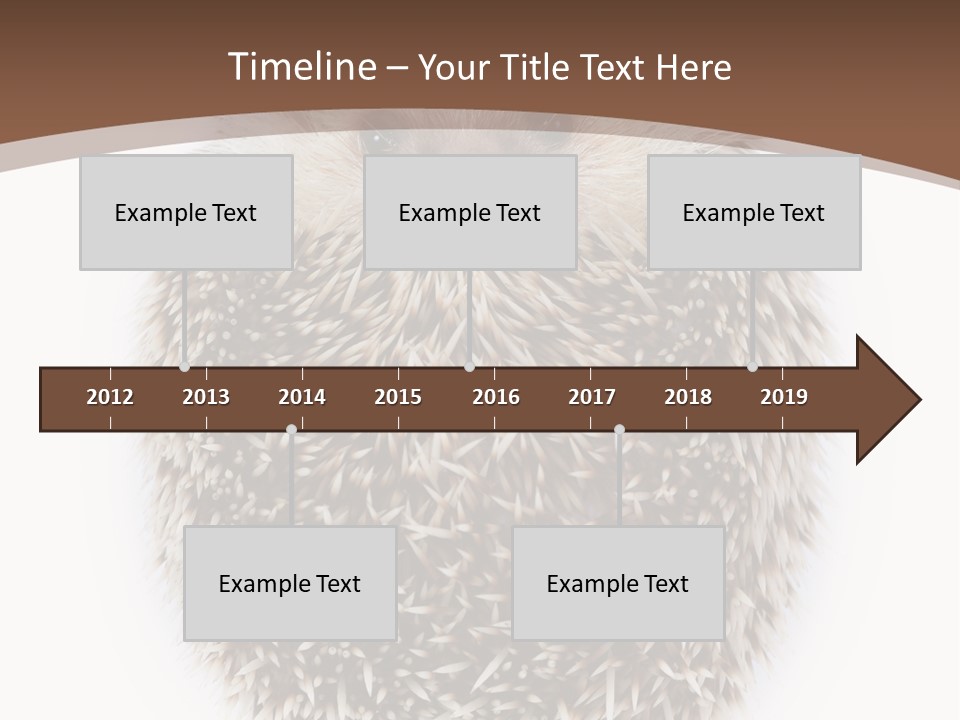 Timeline – Your Title Text Here

Example Text

Example Text

Example Text

2012 2013 2014 2015 2016 2017 2018 2019

Example Text

Example Text